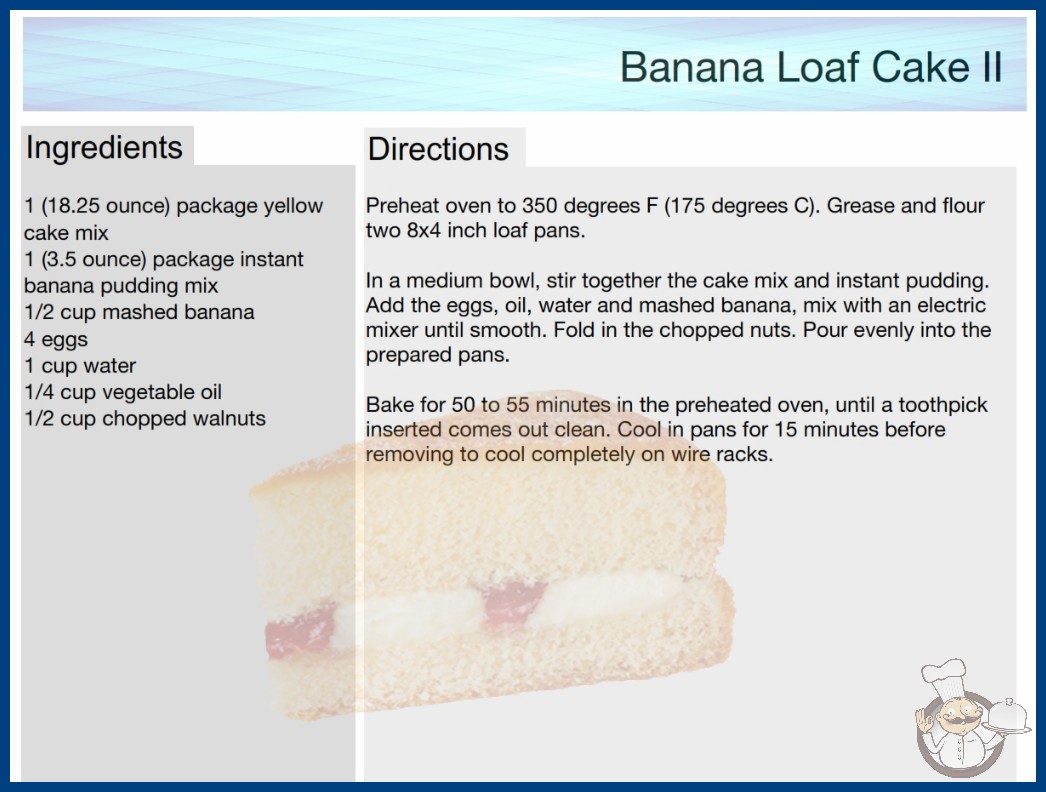 Banana Loaf Cake II

Ingredients

1 (18.25 ounce) package yellow cake mix
1 (3.5 ounce) package instant banana pudding mix
1/2 cup mashed banana
4 eggs
1 cup water
1/4 cup vegetable oil
1/2 cup chopped walnuts

Directions

Preheat oven to 350 degrees F (175 degrees C). Grease and flour two 8x4 inch loaf pans.

In a medium bowl, stir together the cake mix and instant pudding. Add the eggs, oil, water and mashed banana, mix with an electric mixer until smooth. Fold in the chopped nuts. Pour evenly into the prepared pans.

Bake for 50 to 55 minutes in the preheated oven, until a toothpick inserted comes out clean. Cool in pans for 15 minutes before removing to cool completely on wire racks.